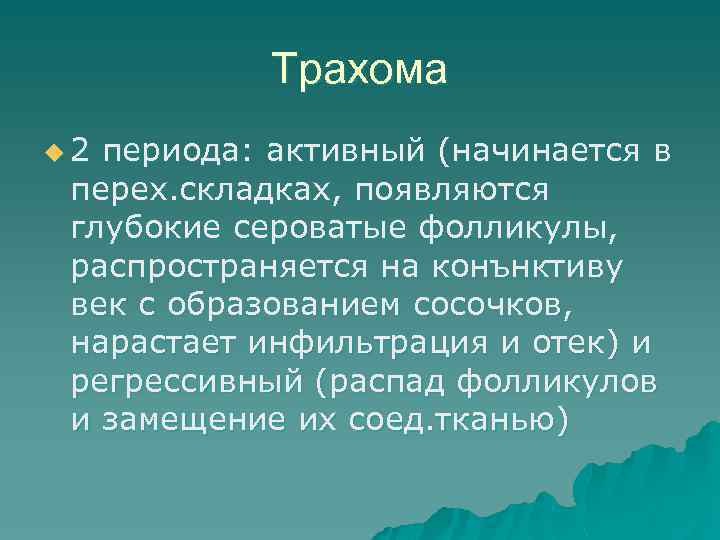 Трахома

2 периода: активный (начинается в перех.складках, появляются глубокие сероватые фолликулы, распространяется на конънктиву век с образованием сосочков, нарастает инфильтрация и отек) и регрессивный (распад фолликулов и замещение их соед.тканью)